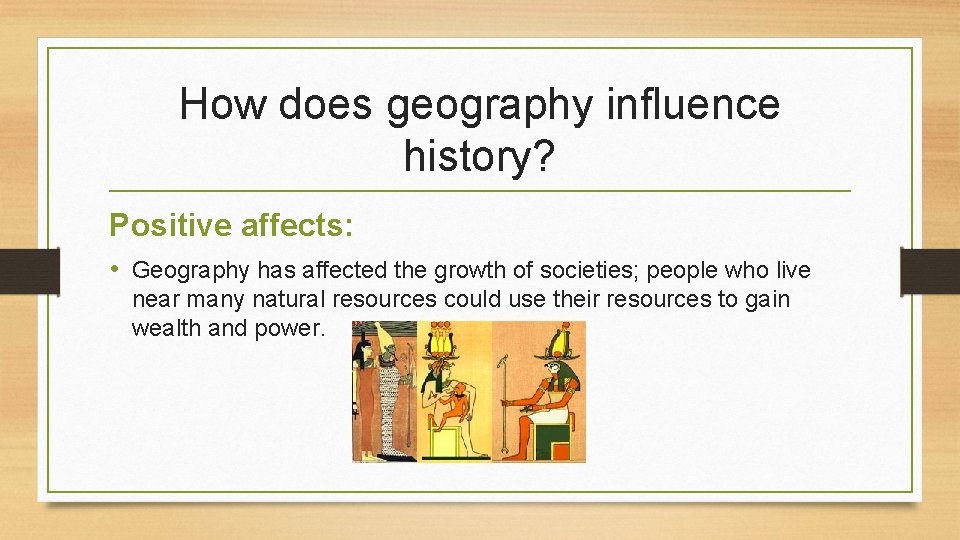 How does geography influence history?

Positive affects:

• Geography has affected the growth of societies; people who live near many natural resources could use their resources to gain wealth and power.